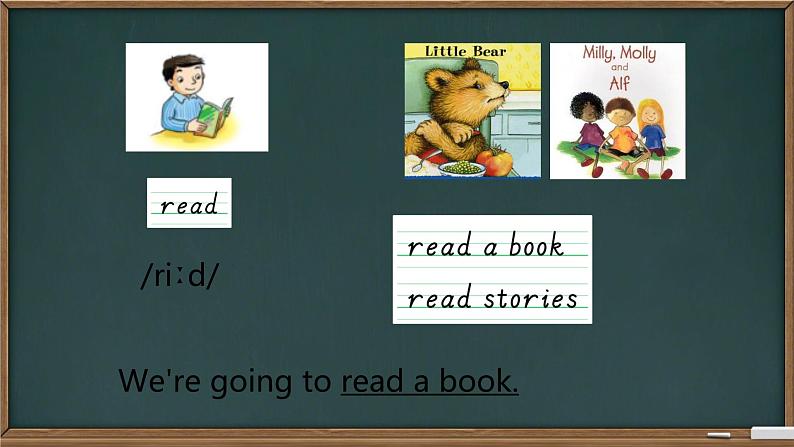 Little Bear

Milly, Molly and Alf

read

/riːd/

read a book

read stories

We're going to read a book.